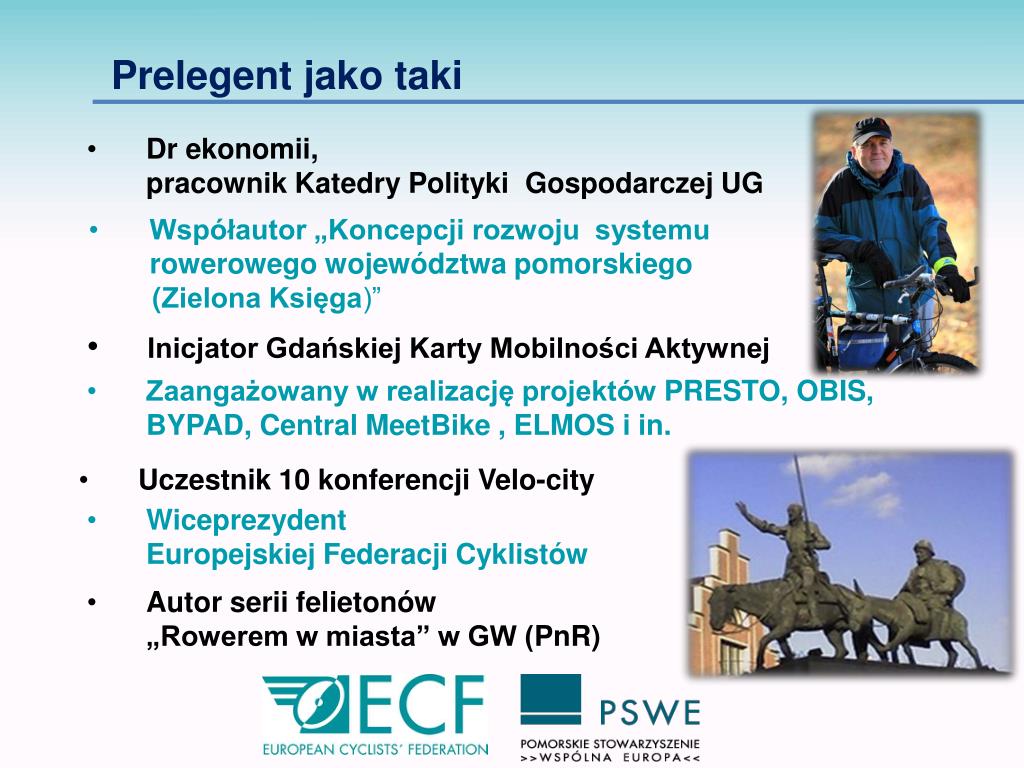 Prelegent jako taki

• Dr ekonomii,
pracownik Katedry Polityki Gospodarczej UG

• Współautor „Koncepcji rozwoju systemu rowerowego województwa pomorskiego (Zielona Księga)”

• Inicjator Gdańskiej Karty Mobilności Aktywnej

• Zaangażowany w realizację projektów PRESTO, OBIS, BYPAD, Central MeetBike , ELMOS i in.

• Uczestnik 10 konferencji Velo-city

• Wiceprezydent
Europejskiej Federacji Cyklistów

• Autor serii felietonów
„Rowerem w miasta” w GW (PnR)

ECF
EUROPEAN CYCLISTS' FEDERATION

PSWE
POMORSKIE STOWARZYSZENIE
>>WSPÓLNA EUROPA<<